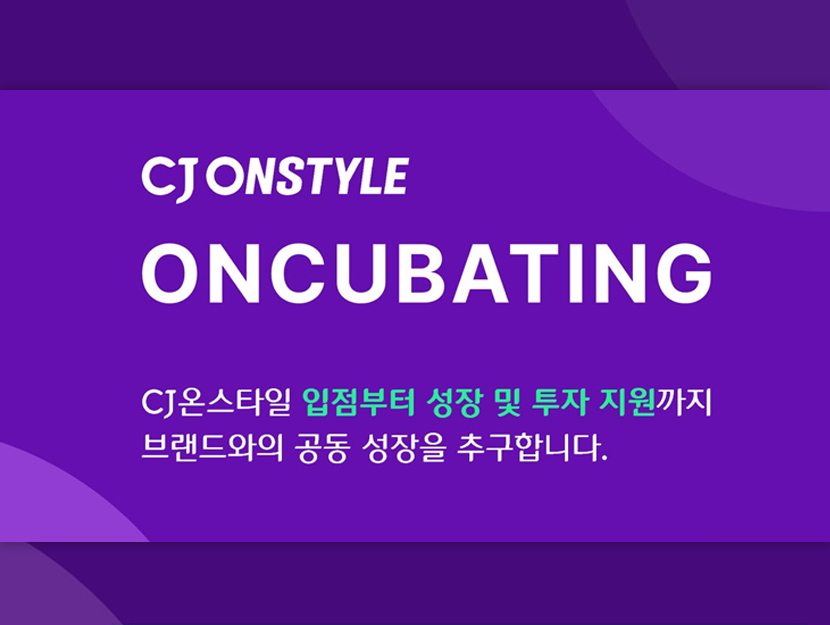 CJ ONSTYLE

ONCUBATING

CJ온스타일 입점부터 성장 및 투자 지원까지 브랜드와의 공동 성장을 추구합니다.